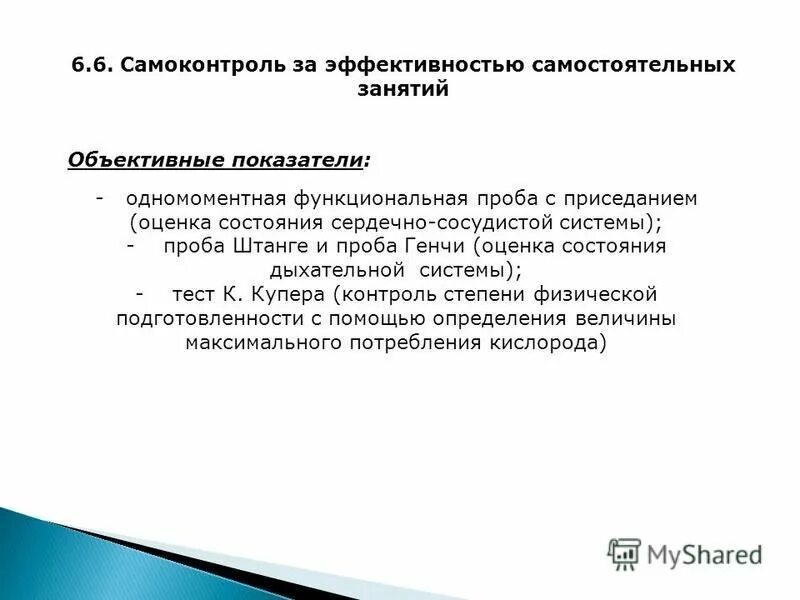 6.6. Самоконтроль за эффективностью самостоятельных занятий

Объективные показатели:

- одномоментная функциональная проба с приседанием (оценка состояния сердечно-сосудистой системы);
- проба Штанге и проба Генчи (оценка состояния дыхательной системы);
- тест К. Купера (контроль степени физической подготовленности с помощью определения величины максимального потребления кислорода)

MyShared